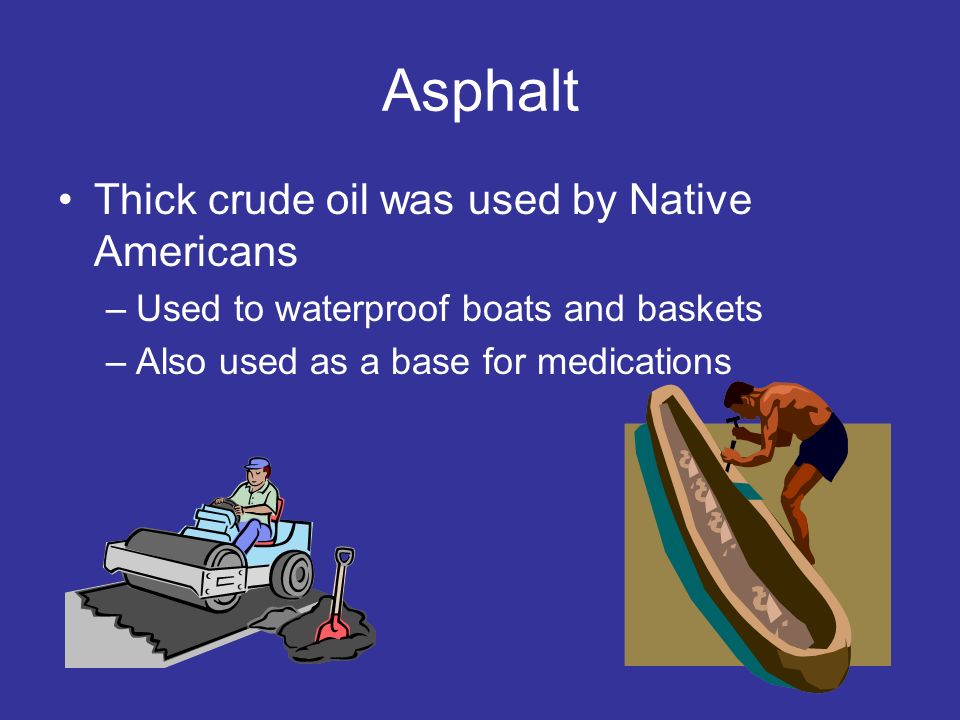 Asphalt

• Thick crude oil was used by Native Americans
– Used to waterproof boats and baskets
– Also used as a base for medications